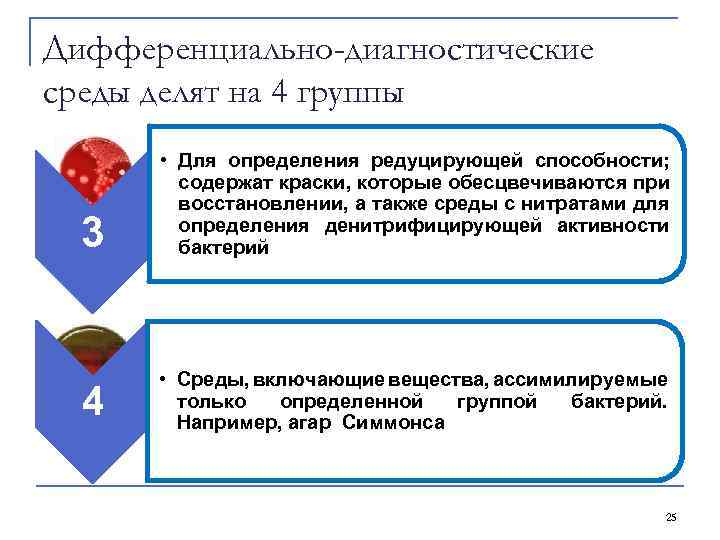 Дифференциально-диагностические среды делят на 4 группы

3

• Для определения редуцирующей способности; содержат краски, которые обесцвечиваются при восстановлении, а также среды с нитратами для определения денитрифицирующей активности бактерий

4

• Среды, включающие вещества, ассимилируемые только определенной группой бактерий. Например, агар Симмонса

25